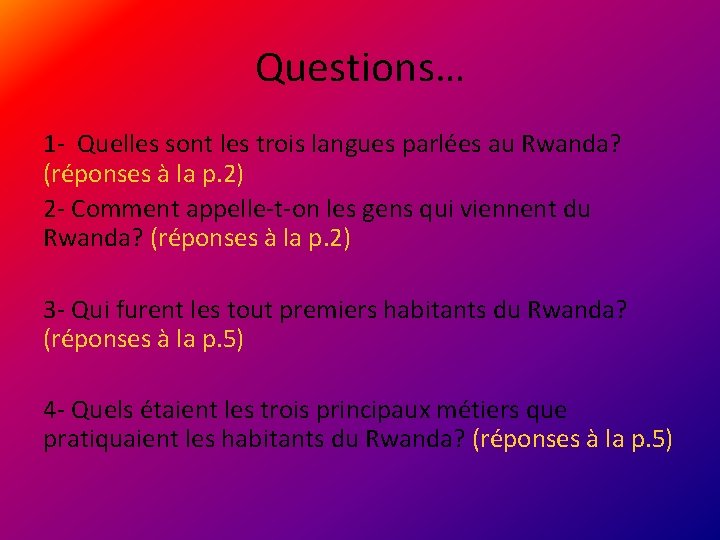 Questions…

1- Quelles sont les trois langues parlées au Rwanda? (réponses à la p.2)

2- Comment appelle-t-on les gens qui viennent du Rwanda? (réponses à la p.2)

3- Qui furent les tout premiers habitants du Rwanda? (réponses à la p.5)

4- Quels étaient les trois principaux métiers que pratiquaient les habitants du Rwanda? (réponses à la p.5)